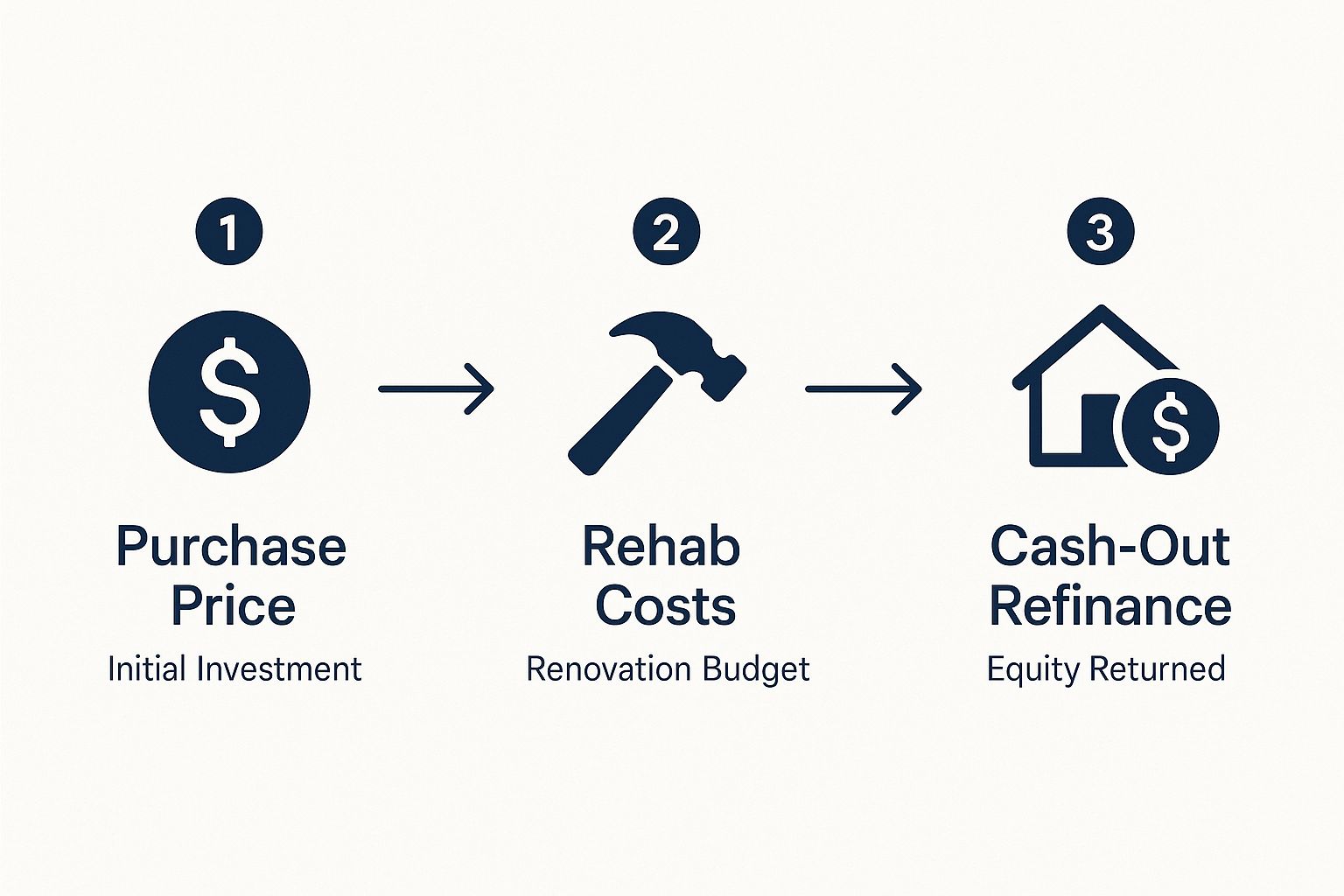 1

$

Purchase Price

Initial Investment

2

Rehab Costs

Renovation Budget

3

$

Cash-Out Refinance

Equity Returned